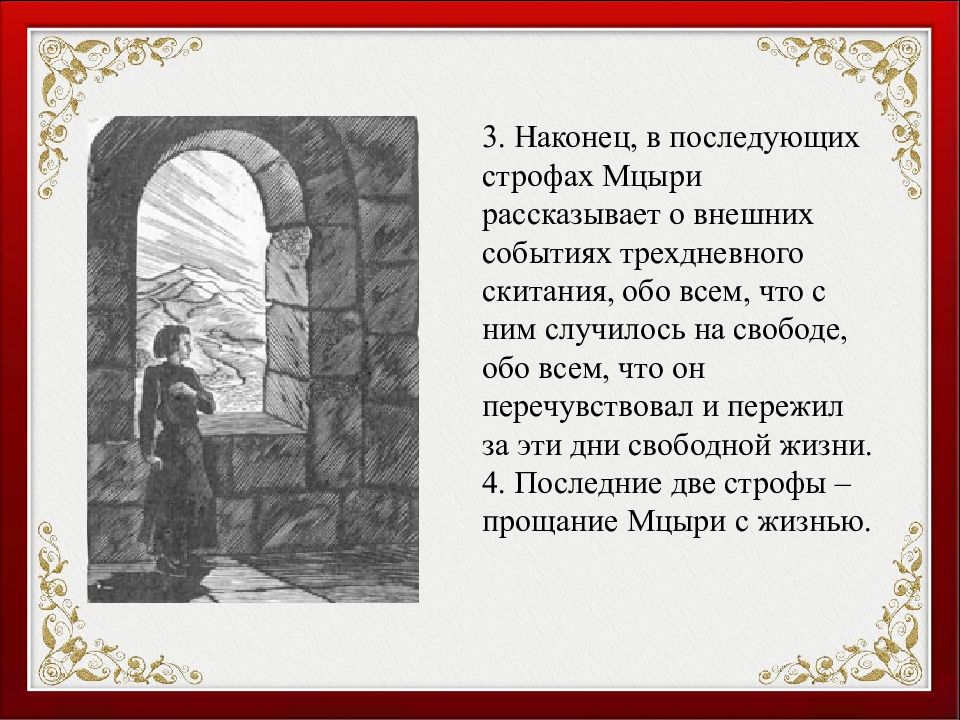 3. Наконец, в последующих строфах Мцыри рассказывает о внешних событиях трехдневного скитания, обо всем, что с ним случилось на свободе, обо всем, что он перечувствовал и пережил за эти дни свободной жизни.
4. Последние две строфы – прощание Мцыри с жизнью.